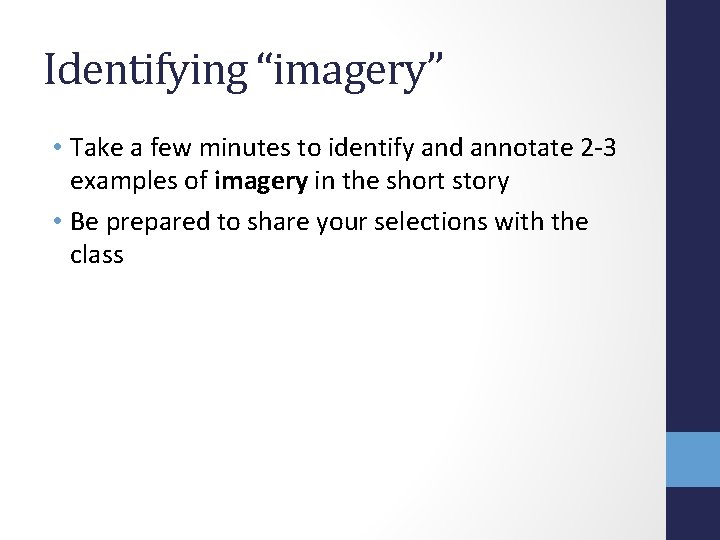 Identifying “imagery”

• Take a few minutes to identify and annotate 2-3 examples of imagery in the short story
• Be prepared to share your selections with the class